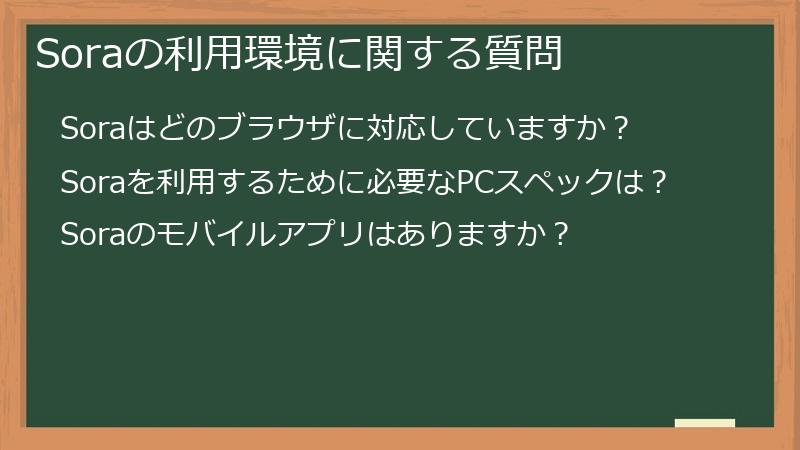 Soraの利用環境に関する質問

Soraはどのブラウザに対応していますか？

Soraを利用するために必要なPCスペックは？

Soraのモバイルアプリはありますか？